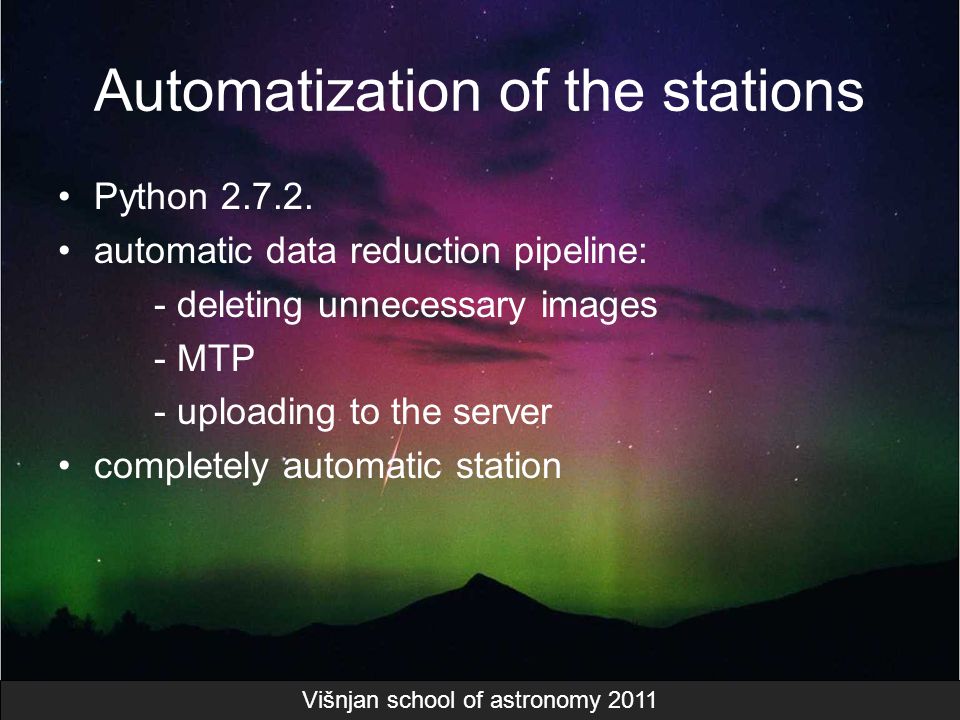 Automatization of the stations

• Python 2.7.2.
• automatic data reduction pipeline:
- deleting unnecessary images
- MTP
- uploading to the server
• completely automatic station

Višnjan school of astronomy 2011